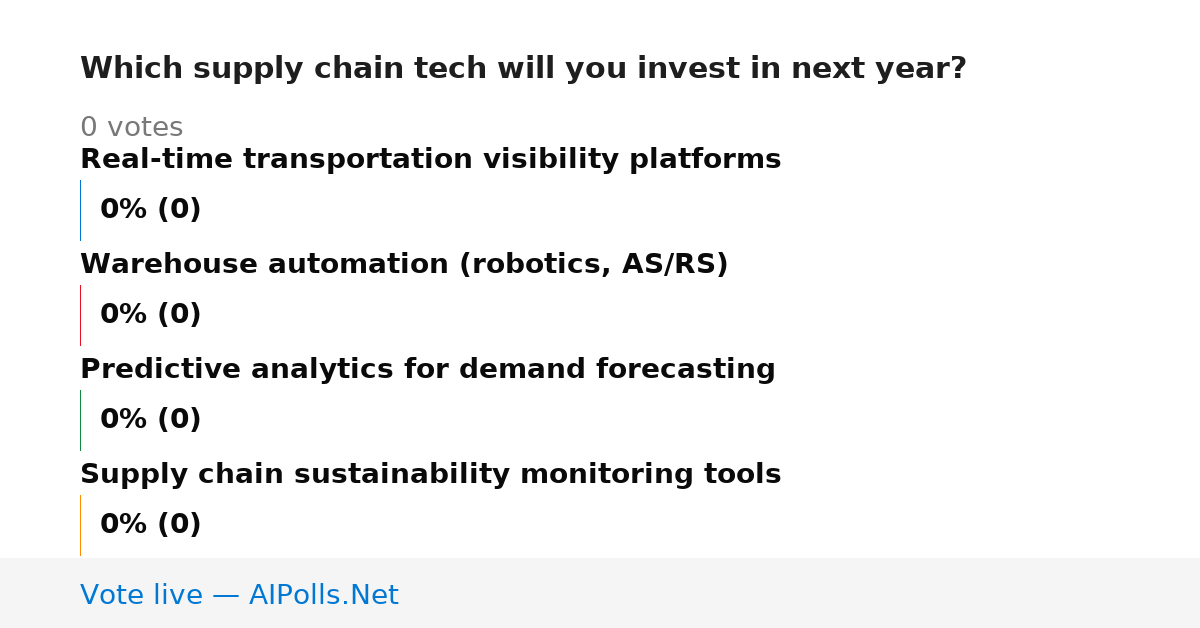 Which supply chain tech will you invest in next year?

0 votes

Real-time transportation visibility platforms

0% (0)

Warehouse automation (robotics, AS/RS)

0% (0)

Predictive analytics for demand forecasting

0% (0)

Supply chain sustainability monitoring tools

0% (0)

Vote live — AIPolls.Net